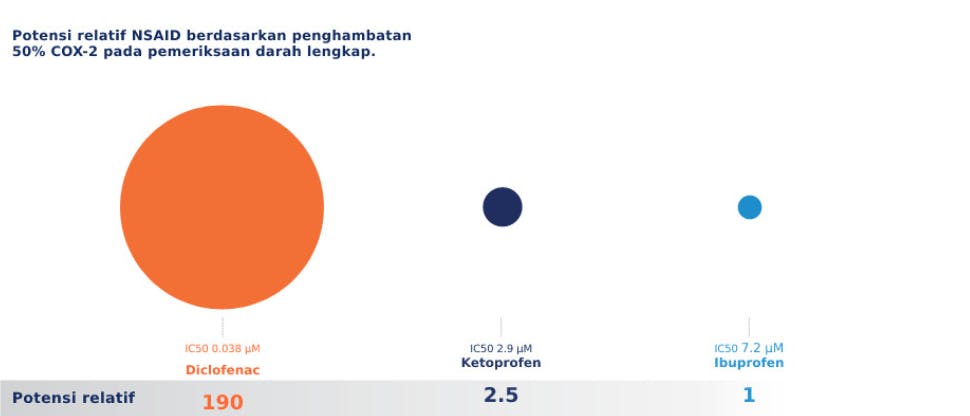 Potensi relatif NSAID berdasarkan penghambatan 50% COX-2 pada pemeriksaan darah lengkap.

IC50 0.038 µM
Diclofenac

IC50 2.9 µM
Ketoprofen

IC50 7.2 µM
Ibuprofen

Potensi relatif
190
2.5
1